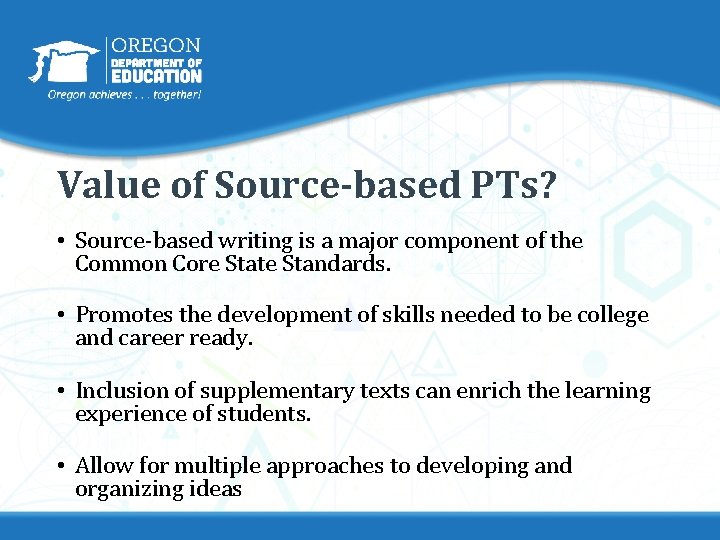 OREGON
DEPARTMENT OF
EDUCATION
Oregon achieves . . . together!

Value of Source-based PTs?

• Source-based writing is a major component of the Common Core State Standards.

• Promotes the development of skills needed to be college and career ready.

• Inclusion of supplementary texts can enrich the learning experience of students.

• Allow for multiple approaches to developing and organizing ideas